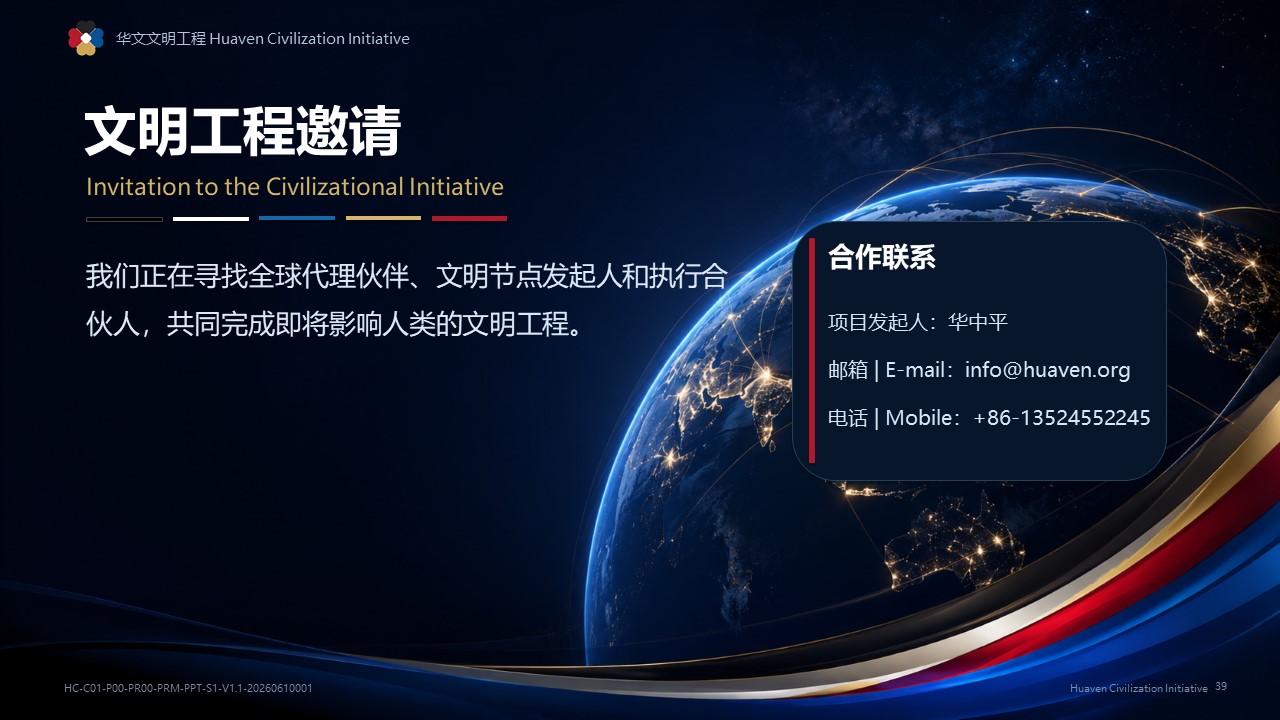 华文文明工程 Huaven Civilization Initiative

文明工程邀请

Invitation to the Civilizational Initiative

我们正在寻找全球代理伙伴、文明节点发起人和执行合伙人，共同完成即将影响人类的文明工程。

合作联系

项目发起人：华中平

邮箱 | E-mail：info@huaven.org

电话 | Mobile：+86-13524552245

HC-C01-P00-PR00-PRM-PPT-S1-V1.1-20260610001

Huaven Civilization Initiative 39